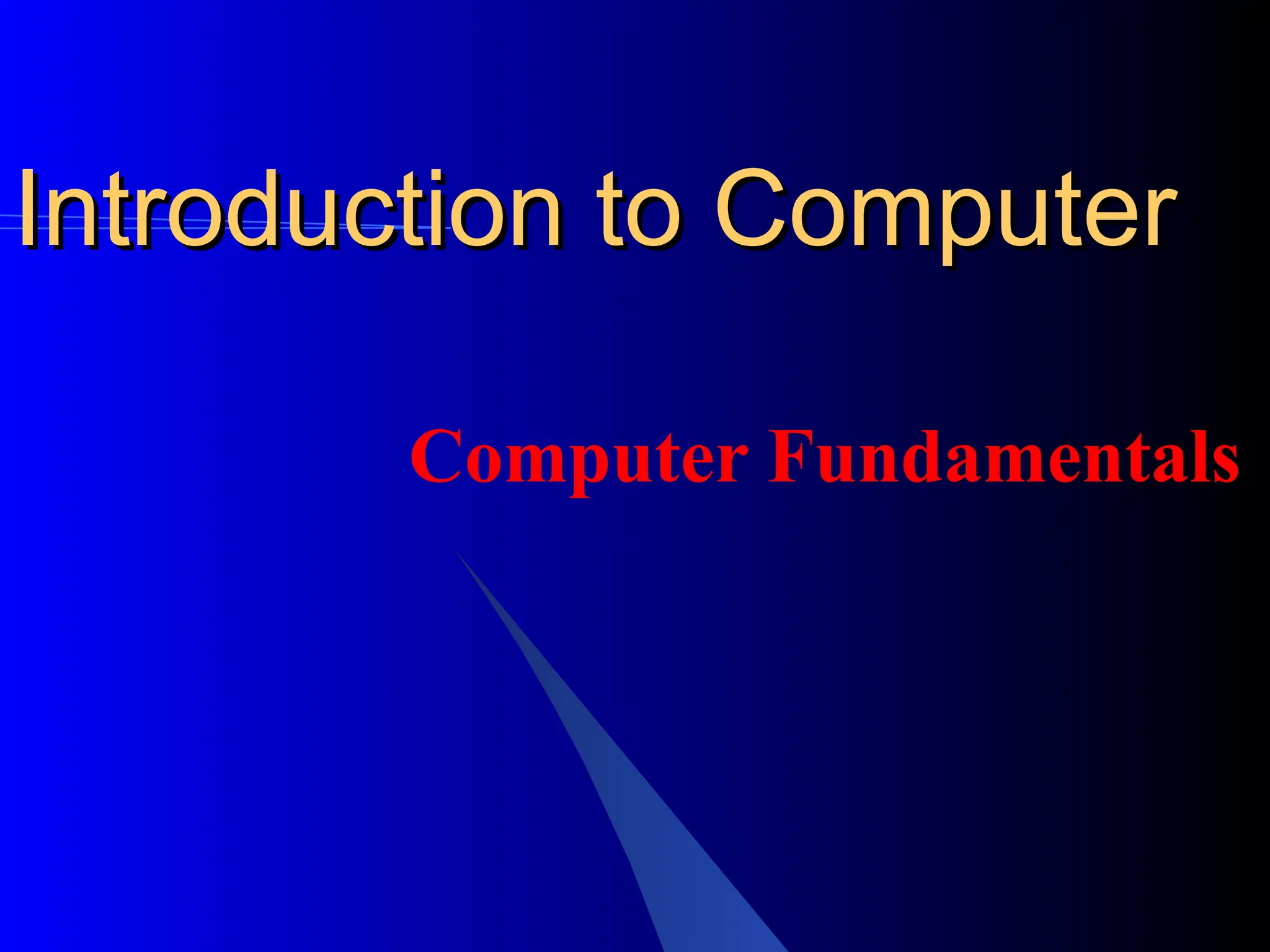 Introduction to Computer

Computer Fundamentals